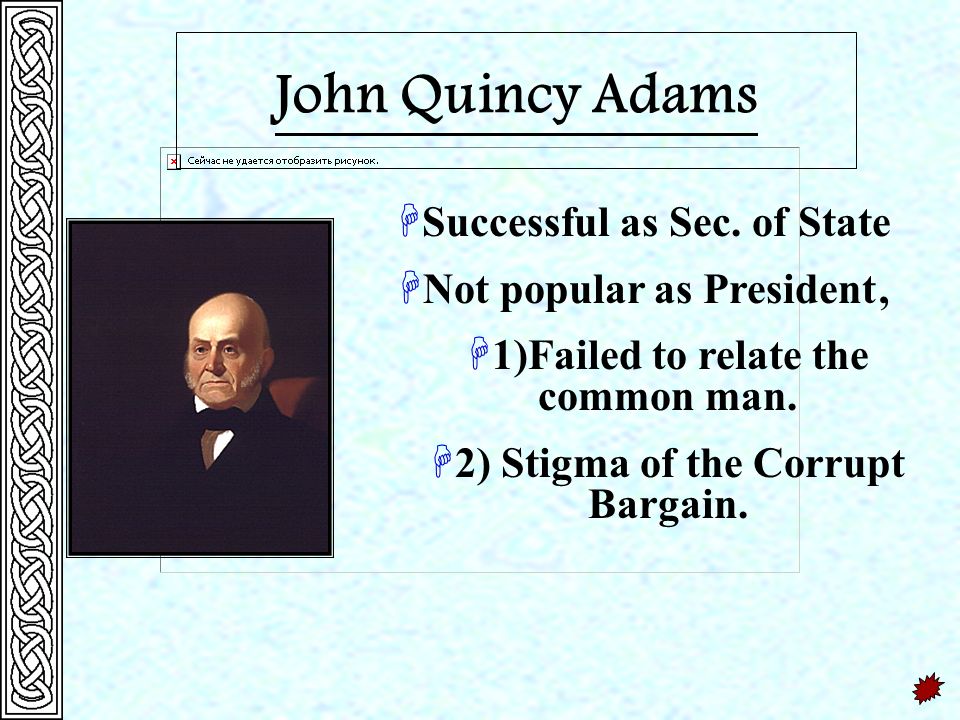 John Quincy Adams

Сейчас не удается отобразить рисунок.

Successful as Sec. of State

Not popular as President,

1)Failed to relate the common man.

2) Stigma of the Corrupt Bargain.